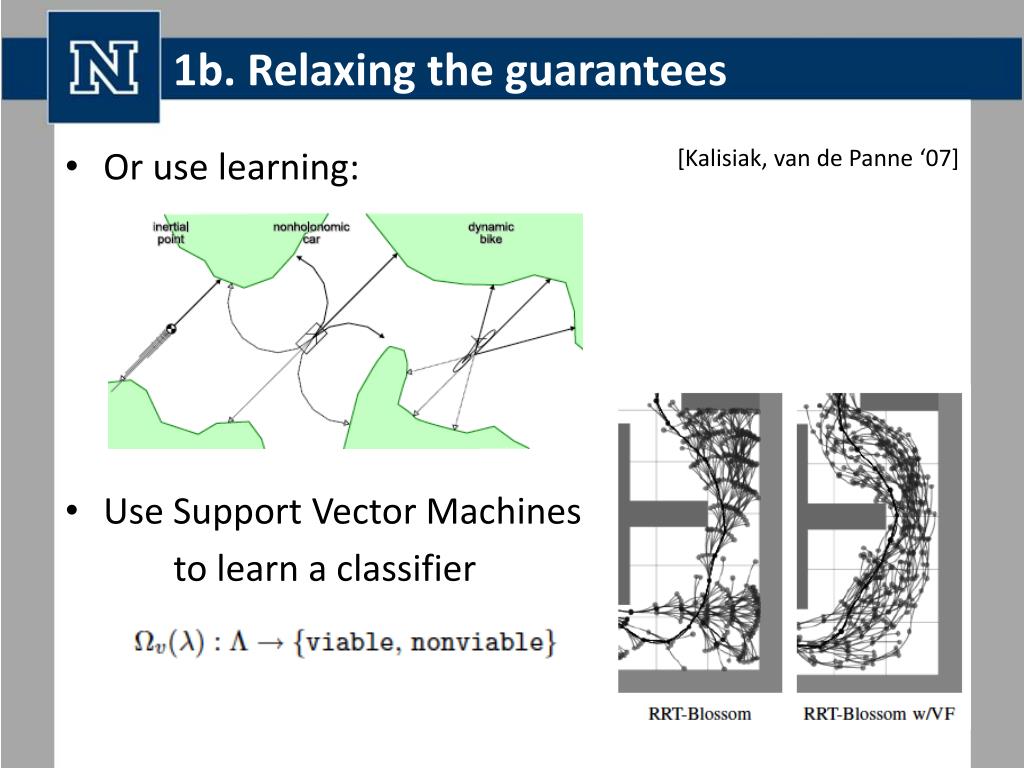 N

1b. Relaxing the guarantees

• Or use learning:

[Kalisiak, van de Panne ‘07]

inertial point

nonholonomic car

dynamic bike

• Use Support Vector Machines to learn a classifier

$\Omega_v(\lambda) : \Lambda \rightarrow \{\texttt{viable, nonviable}\}$

RRT-Blossom

RRT-Blossom w/VF